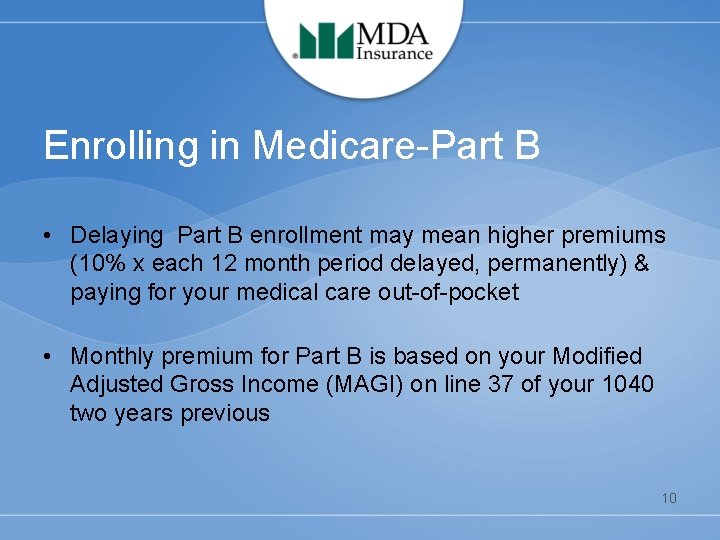 MDA Insurance

Enrolling in Medicare-Part B

• Delaying Part B enrollment may mean higher premiums (10% x each 12 month period delayed, permanently) & paying for your medical care out-of-pocket

• Monthly premium for Part B is based on your Modified Adjusted Gross Income (MAGI) on line 37 of your 1040 two years previous

10